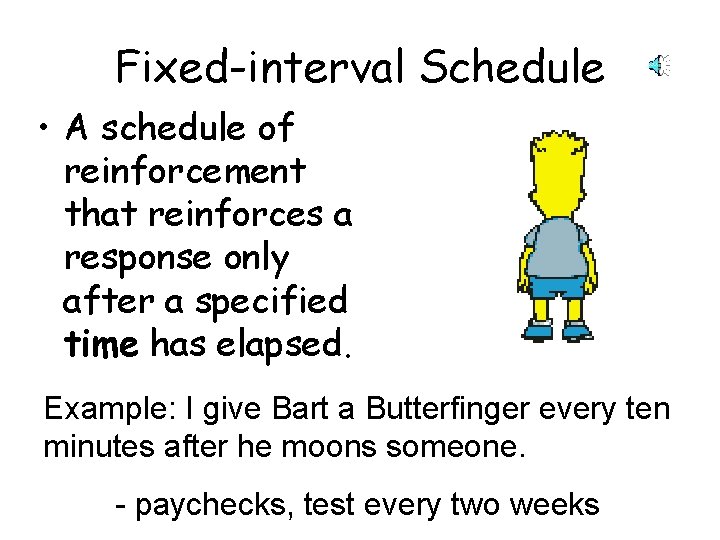 Fixed-interval Schedule

• A schedule of reinforcement that reinforces a response only after a specified time has elapsed.

Example: I give Bart a Butterfinger every ten minutes after he moons someone.

- paychecks, test every two weeks